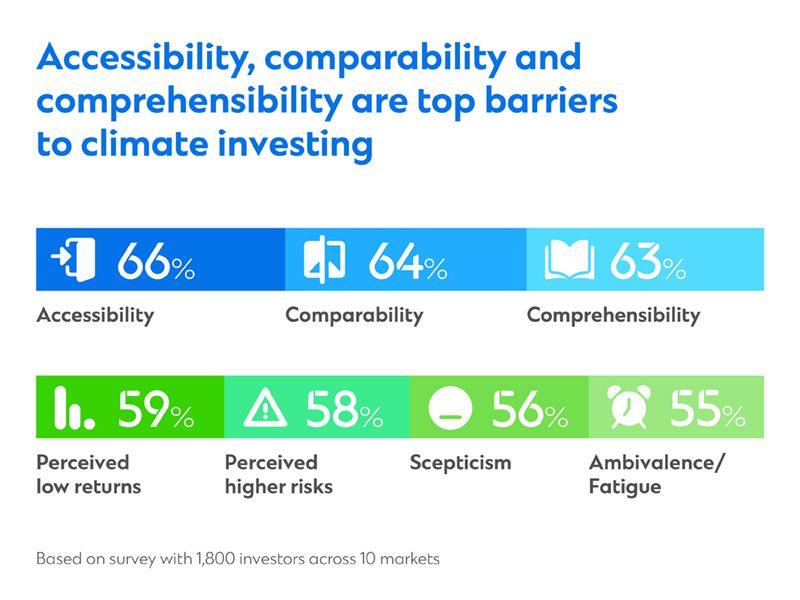 Accessibility, comparability and comprehensibility are top barriers to climate investing

66%
Accessibility

64%
Comparability

63%
Comprehensibility

59%
Perceived low returns

58%
Perceived higher risks

56%
Scepticism

55%
Ambivalence/ Fatigue

Based on survey with 1,800 investors across 10 markets